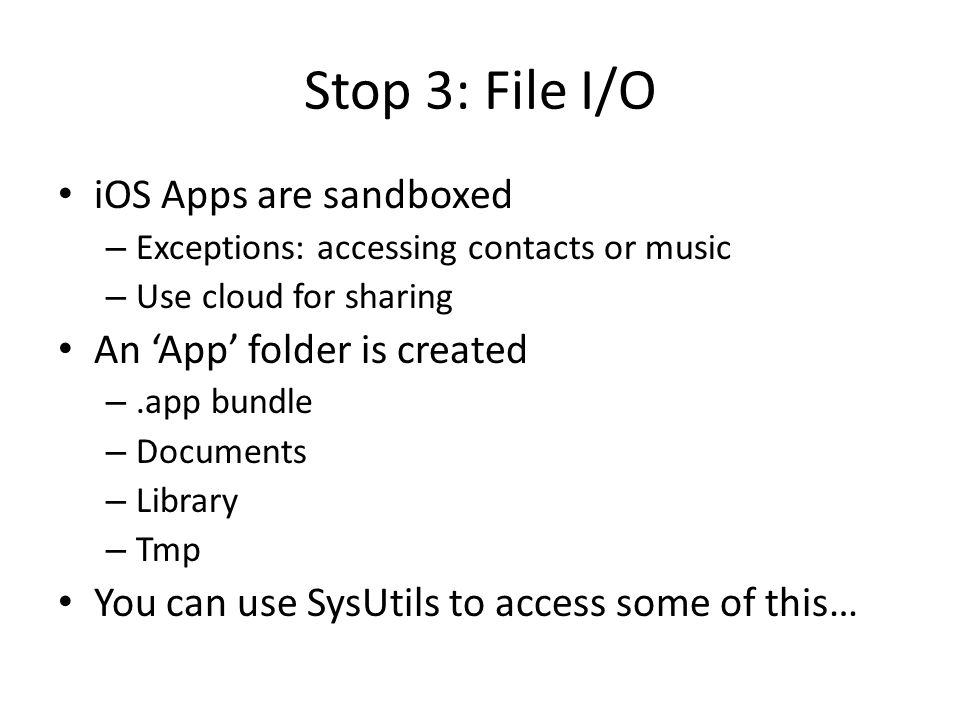 Stop 3: File I/O

• iOS Apps are sandboxed
– Exceptions: accessing contacts or music
– Use cloud for sharing
• An ‘App’ folder is created
– .app bundle
– Documents
– Library
– Tmp
• You can use SysUtils to access some of this…